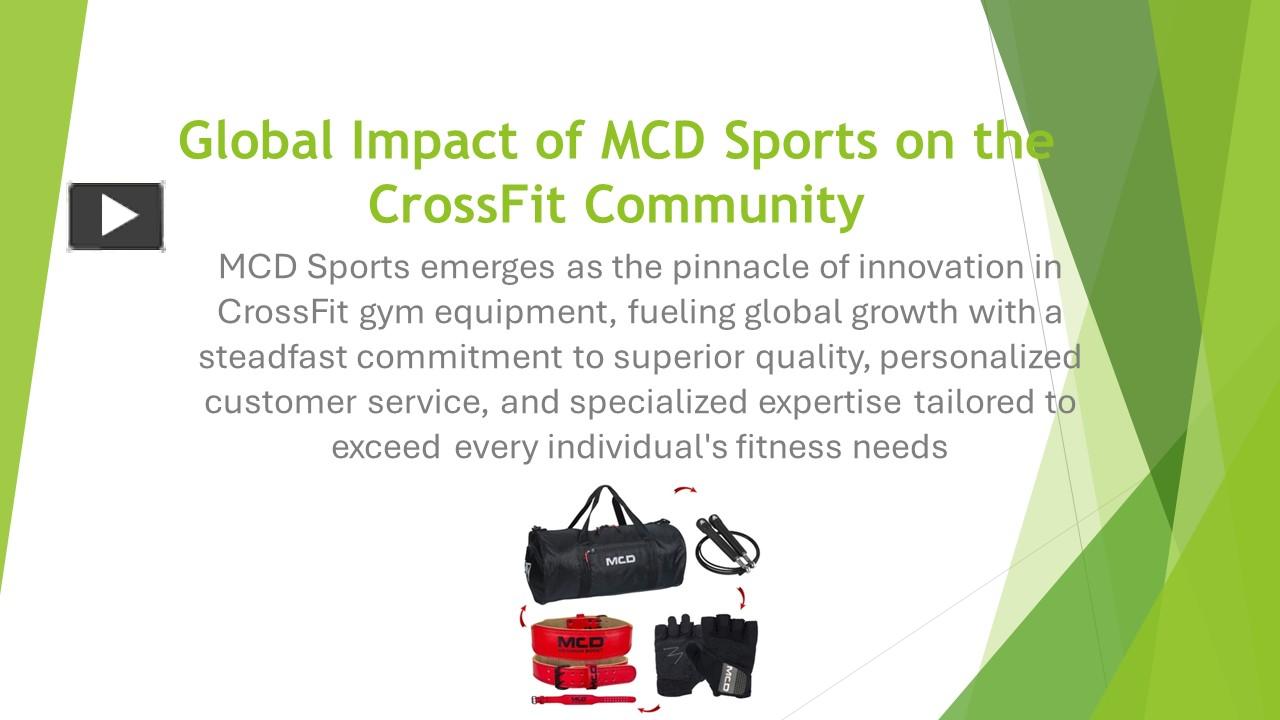 Global Impact of MCD Sports on the CrossFit Community

MCD Sports emerges as the pinnacle of innovation in CrossFit gym equipment, fueling global growth with a steadfast commitment to superior quality, personalized customer service, and specialized expertise tailored to exceed every individual's fitness needs

MCD

MCD

MCD